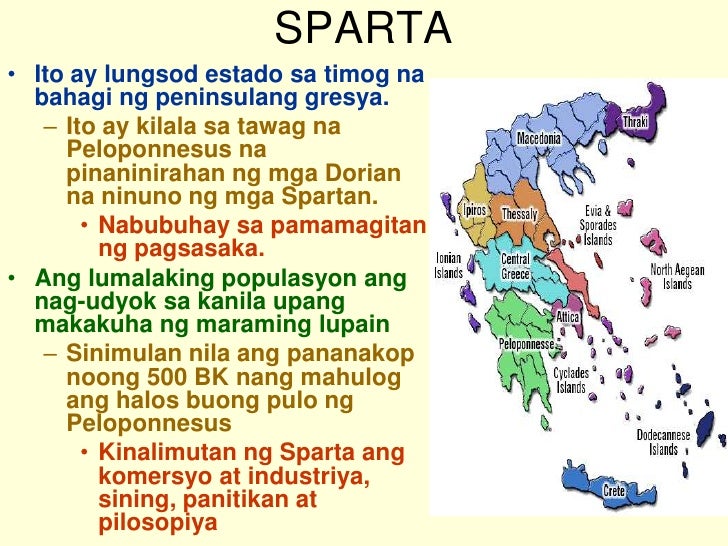 SPARTA

• Ito ay lungsod estado sa timog na bahagi ng peninsulang gresya.
– Ito ay kilala sa tawag na Peloponnesus na pinaninirahan ng mga Dorian na ninuno ng mga Spartan.
• Nabubuhay sa pamamagitan ng pagsasaka.
• Ang lumalaking populasyon ang nag-udyok sa kanila upang makakuha ng maraming lupain
– Sinimulan nila ang pananakop noong 500 BK nang mahulog ang halos buong pulo ng Peloponnesus
• Kinalimutan ng Sparta ang komersyo at industriya, sining, panitikan at pilosopiya

Thraki
Macedonia
Ipiros
Thessaly
Evia & Sporades Islands
Ionian Islands
Central Greece
North Aegean Islands
Attica
Peloponnese
Cyclades Islands
Dodecannese Islands
Crete